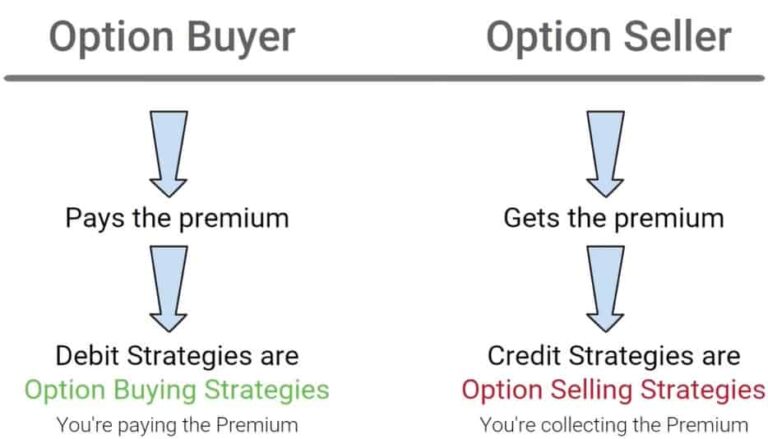 Option Buyer

Pays the premium

Debit Strategies are
Option Buying Strategies
You're paying the Premium

Option Seller

Gets the premium

Credit Strategies are
Option Selling Strategies
You're collecting the Premium